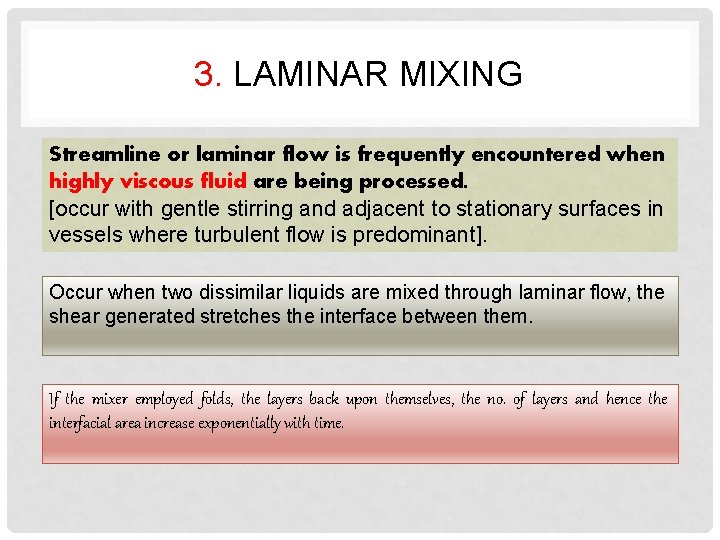 3. LAMINAR MIXING

Streamline or laminar flow is frequently encountered when highly viscous fluid are being processed.
[occur with gentle stirring and adjacent to stationary surfaces in vessels where turbulent flow is predominant].

Occur when two dissimilar liquids are mixed through laminar flow, the shear generated stretches the interface between them.

If the mixer employed folds, the layers back upon themselves, the no. of layers and hence the interfacial area increase exponentially with time.